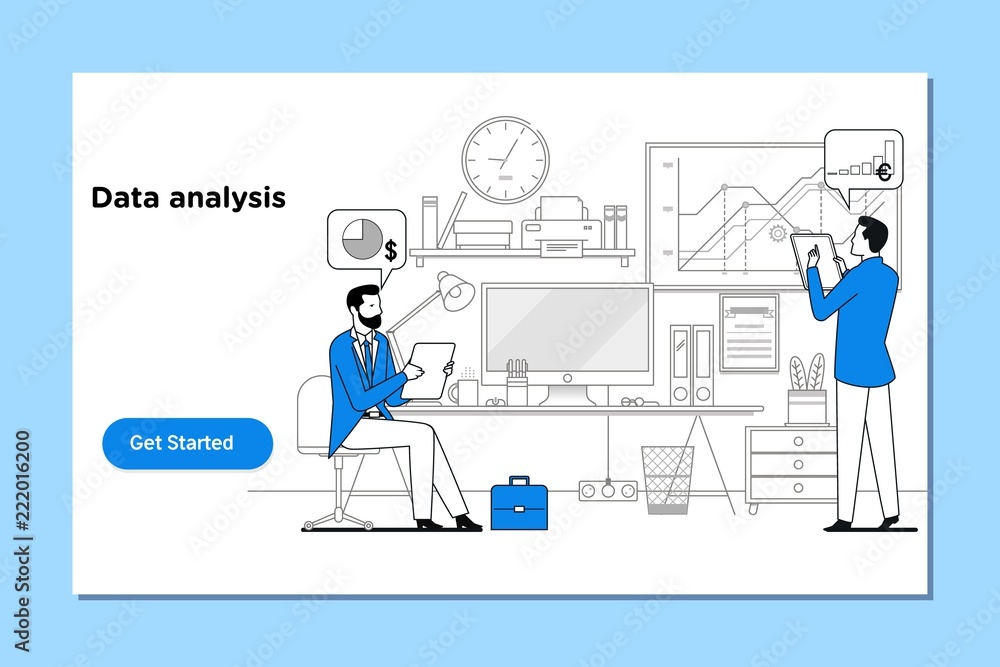 Data analysis

$

€

Get Started

Adobe Stock | #222016200